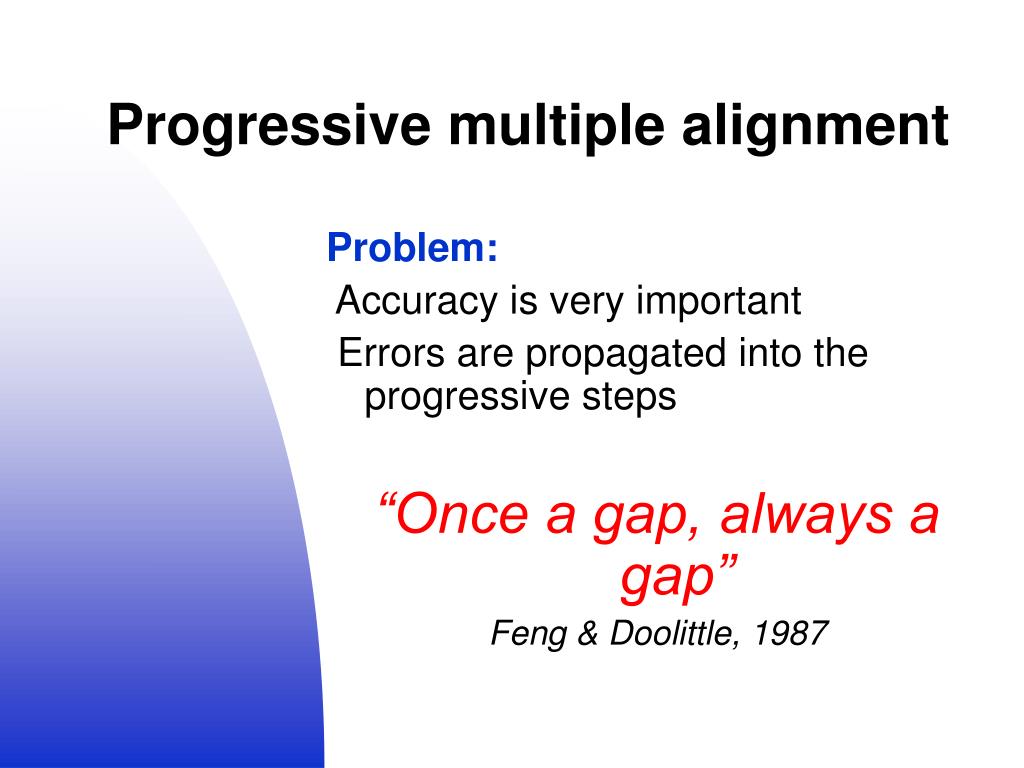 Progressive multiple alignment

Problem:
Accuracy is very important
Errors are propagated into the progressive steps

“Once a gap, always a gap”
Feng & Doolittle, 1987